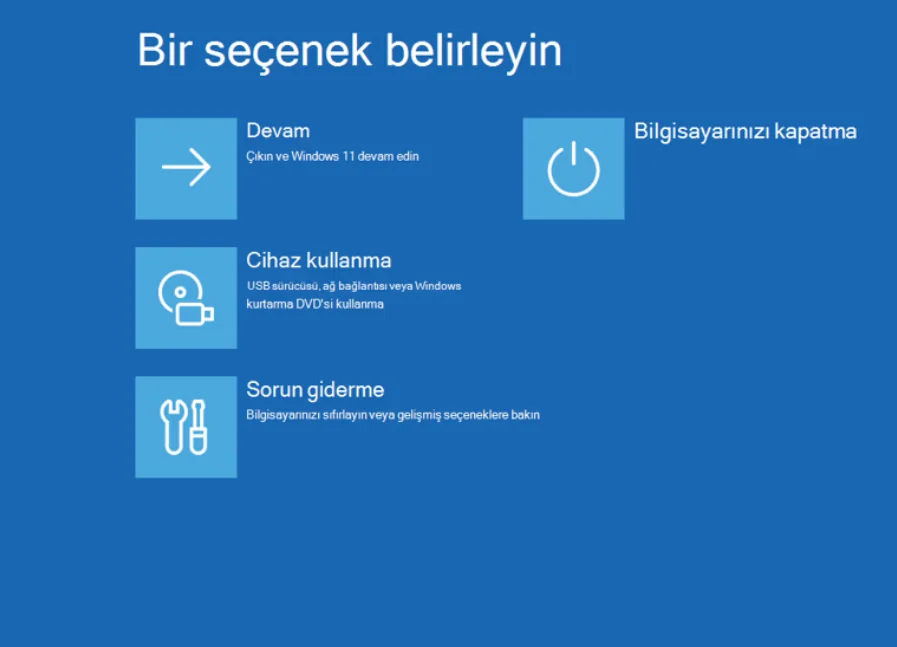 Bir seçenek belirleyin

Devam
Çıkın ve Windows 11 devam edin

Cihaz kullanma
USB sürücüsü, ağ bağlantısı veya Windows kurtarma DVD'si kullanma

Sorun giderme
Bilgisayarınızı sıfırlayın veya gelişmiş seçeneklere bakın

Bilgisayarınızı kapatma